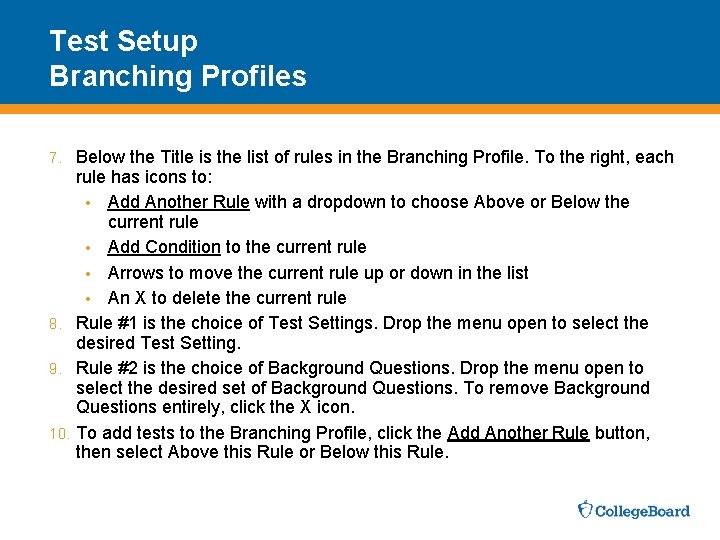 Test Setup
Branching Profiles

7. Below the Title is the list of rules in the Branching Profile. To the right, each rule has icons to:
• Add Another Rule with a dropdown to choose Above or Below the current rule
• Add Condition to the current rule
• Arrows to move the current rule up or down in the list
• An X to delete the current rule
8. Rule #1 is the choice of Test Settings. Drop the menu open to select the desired Test Setting.
9. Rule #2 is the choice of Background Questions. Drop the menu open to select the desired set of Background Questions. To remove Background Questions entirely, click the X icon.
10. To add tests to the Branching Profile, click the Add Another Rule button, then select Above this Rule or Below this Rule.

CollegeBoard